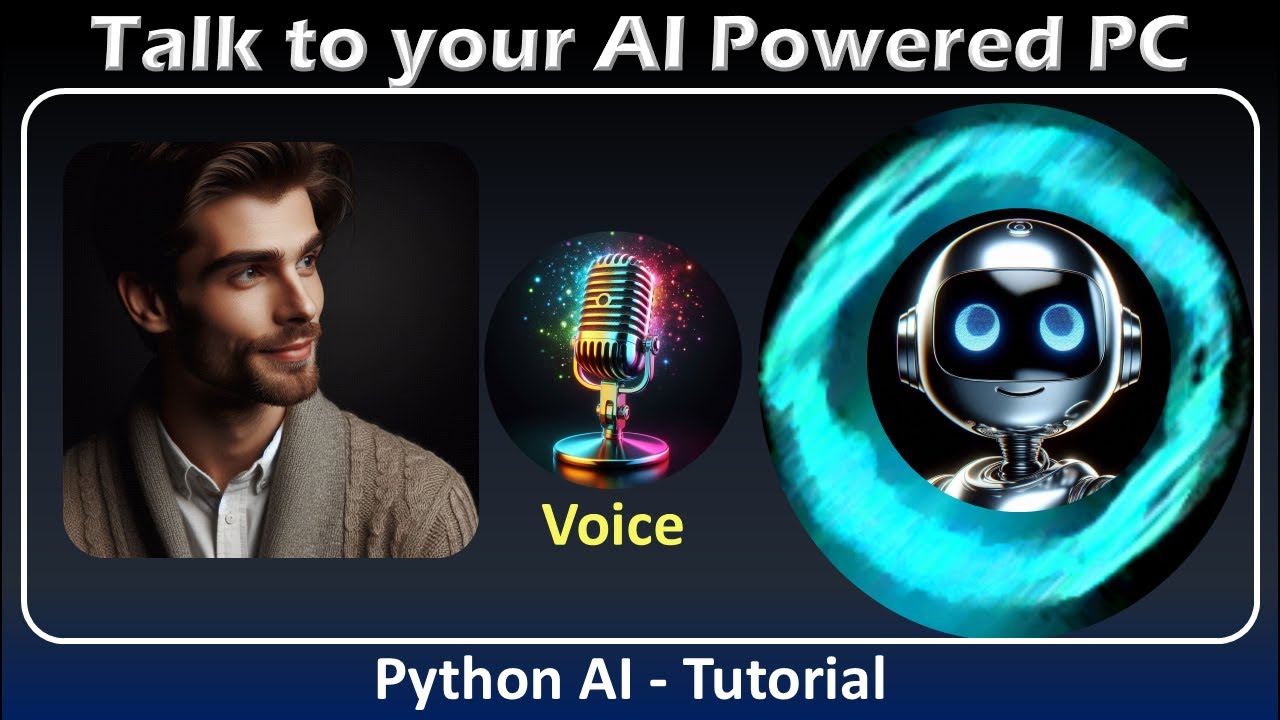 Talk to your AI Powered PC

Voice

Python AI - Tutorial